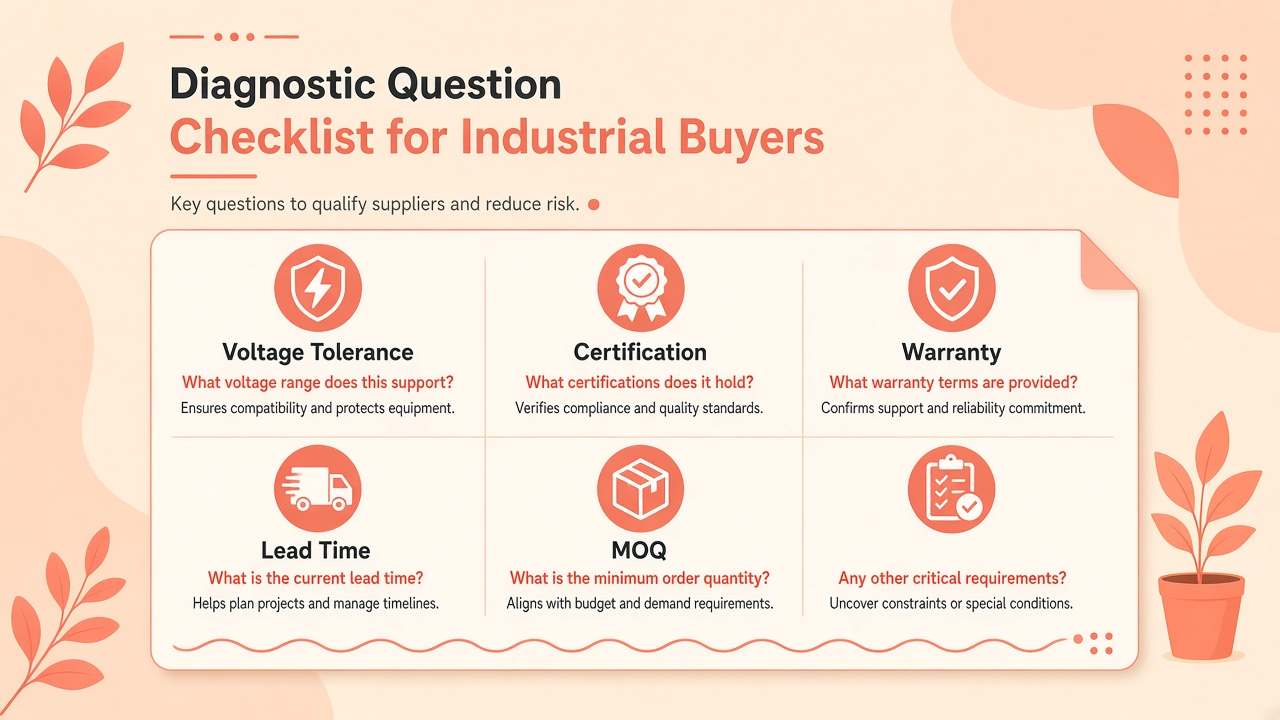 Diagnostic Question
Checklist for Industrial Buyers

Key questions to qualify suppliers and reduce risk.

Voltage Tolerance
What voltage range does this support?
Ensures compatibility and protects equipment.

Certification
What certifications does it hold?
Verifies compliance and quality standards.

Warranty
What warranty terms are provided?
Confirms support and reliability commitment.

Lead Time
What is the current lead time?
Helps plan projects and manage timelines.

MOQ
What is the minimum order quantity?
Aligns with budget and demand requirements.

Any other critical requirements?
Uncover constraints or special conditions.